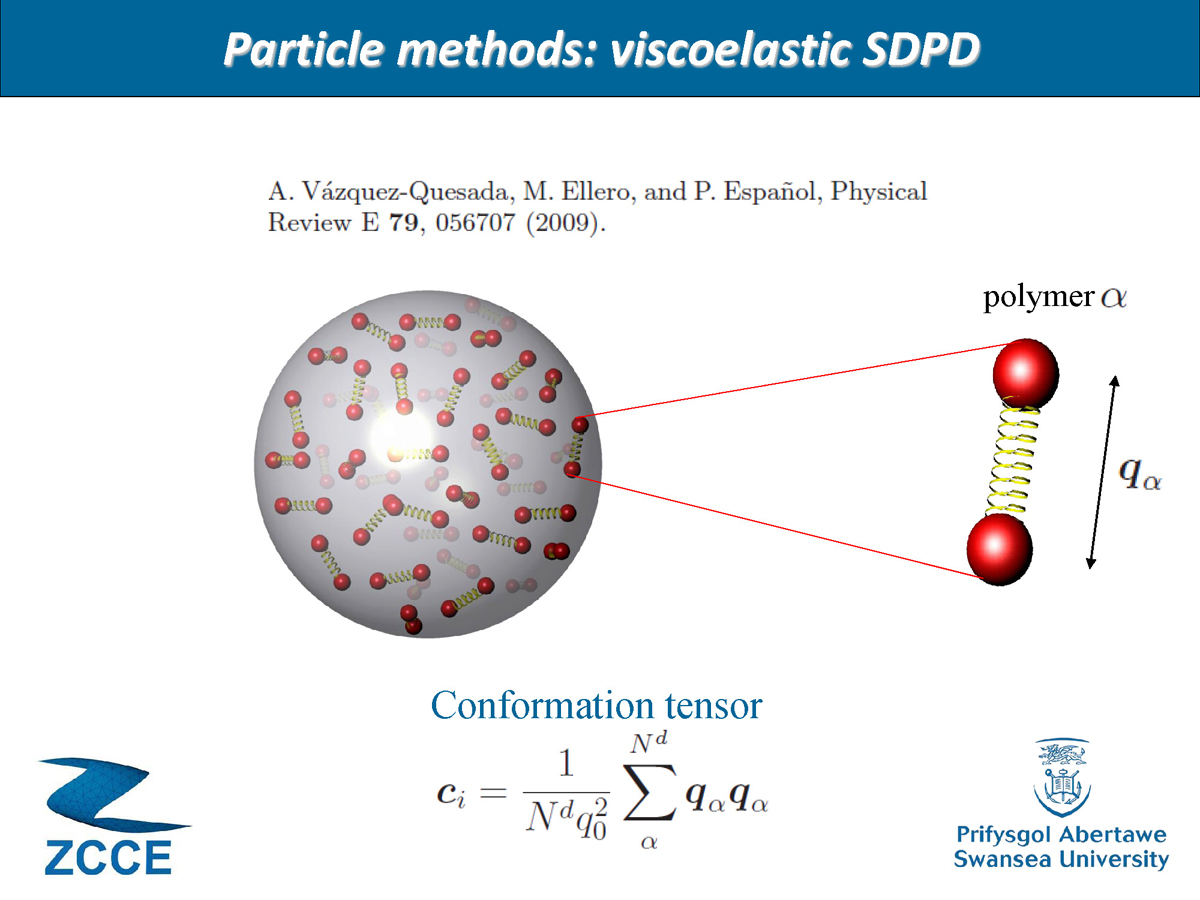 Particle methods: viscoelastic SDPD

A. Vázquez-Quesada, M. Ellero, and P. Español, Physical Review E **79**, 056707 (2009).

polymer $\alpha$

$\boldsymbol{q}_\alpha$

Conformation tensor

$\boldsymbol{c}_i = \frac{1}{N^d q_0^2} \sum_{\alpha}^{N^d} \boldsymbol{q}_\alpha \boldsymbol{q}_\alpha$

ZCCE

Prifysgol Abertawe
Swansea University